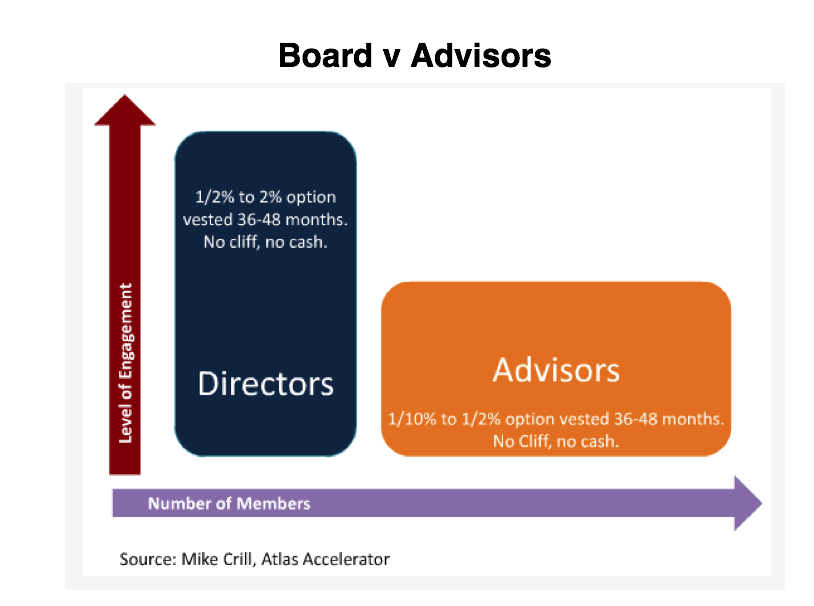 Board v Advisors

Level of Engagement

1/2% to 2% option vested 36-48 months. No cliff, no cash.

Directors

Advisors

1/10% to 1/2% option vested 36-48 months. No Cliff, no cash.

Number of Members

Source: Mike Crill, Atlas Accelerator